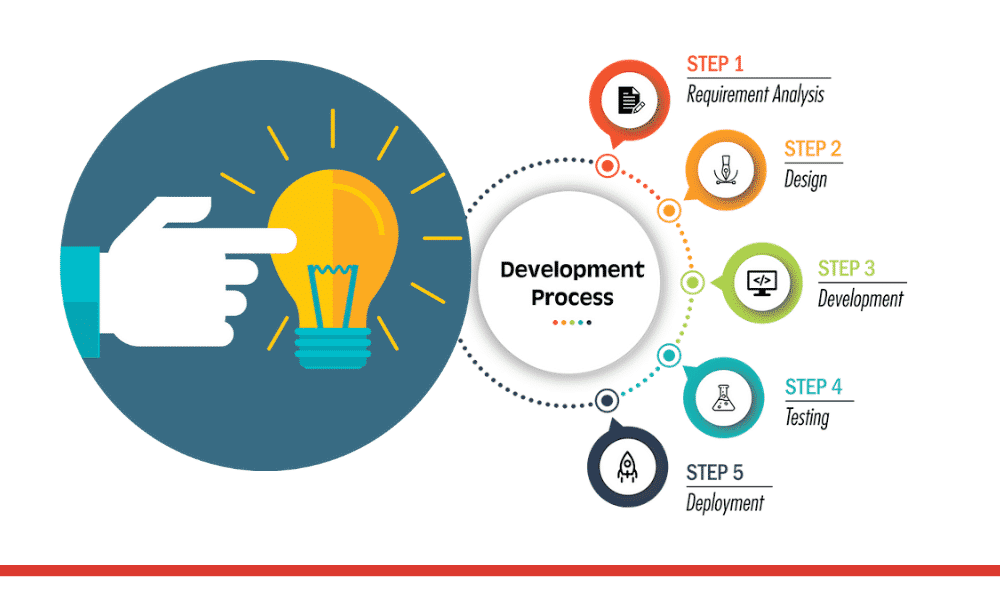 Development Process

STEP 1
Requirement Analysis

STEP 2
Design

STEP 3
Development

STEP 4
Testing

STEP 5
Deployment